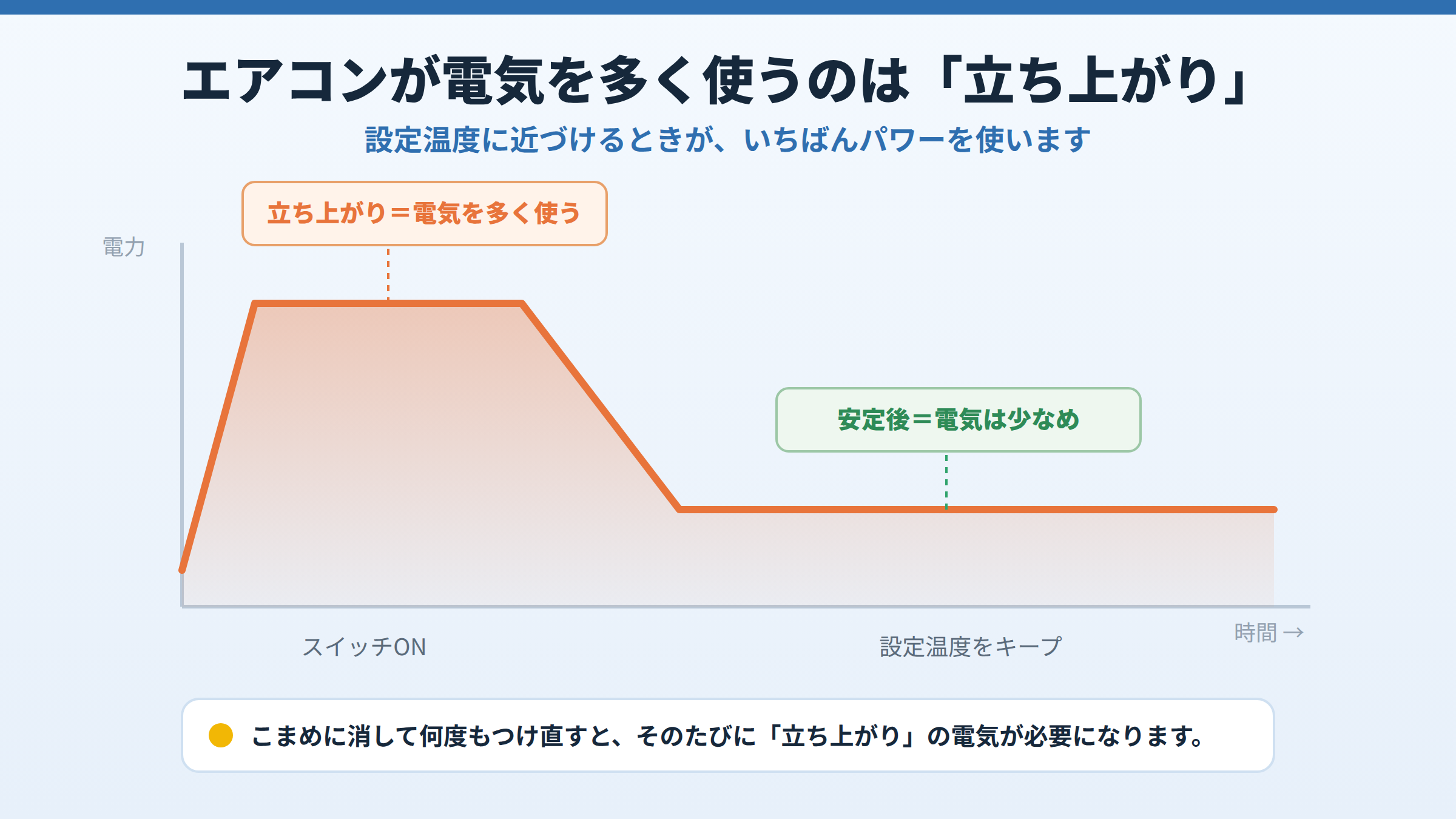 エアコンが電気を多く使うのは「立ち上がり」

設定温度に近づけるときが、いちばんパワーを使います

立ち上がり＝電気を多く使う

電力

安定後＝電気は少なめ

スイッチON

設定温度をキープ

時間 →

こまめに消して何度もつけ直すと、そのたびに「立ち上がり」の電気が必要になります。